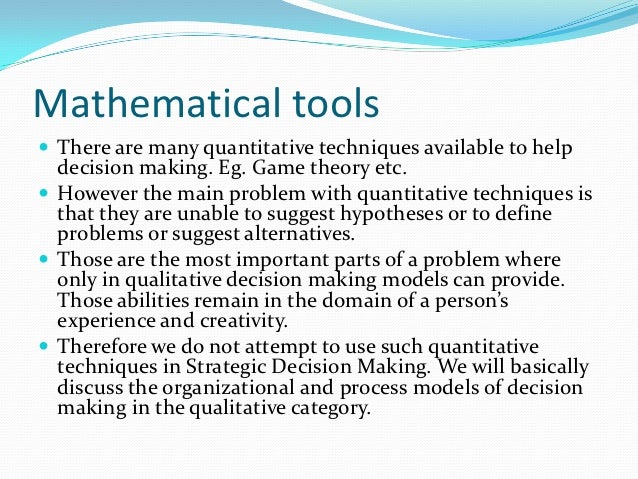 Mathematical tools

- There are many quantitative techniques available to help decision making. Eg. Game theory etc.
- However the main problem with quantitative techniques is that they are unable to suggest hypotheses or to define problems or suggest alternatives.
- Those are the most important parts of a problem where only in qualitative decision making models can provide. Those abilities remain in the domain of a person's experience and creativity.
- Therefore we do not attempt to use such quantitative techniques in Strategic Decision Making. We will basically discuss the organizational and process models of decision making in the qualitative category.